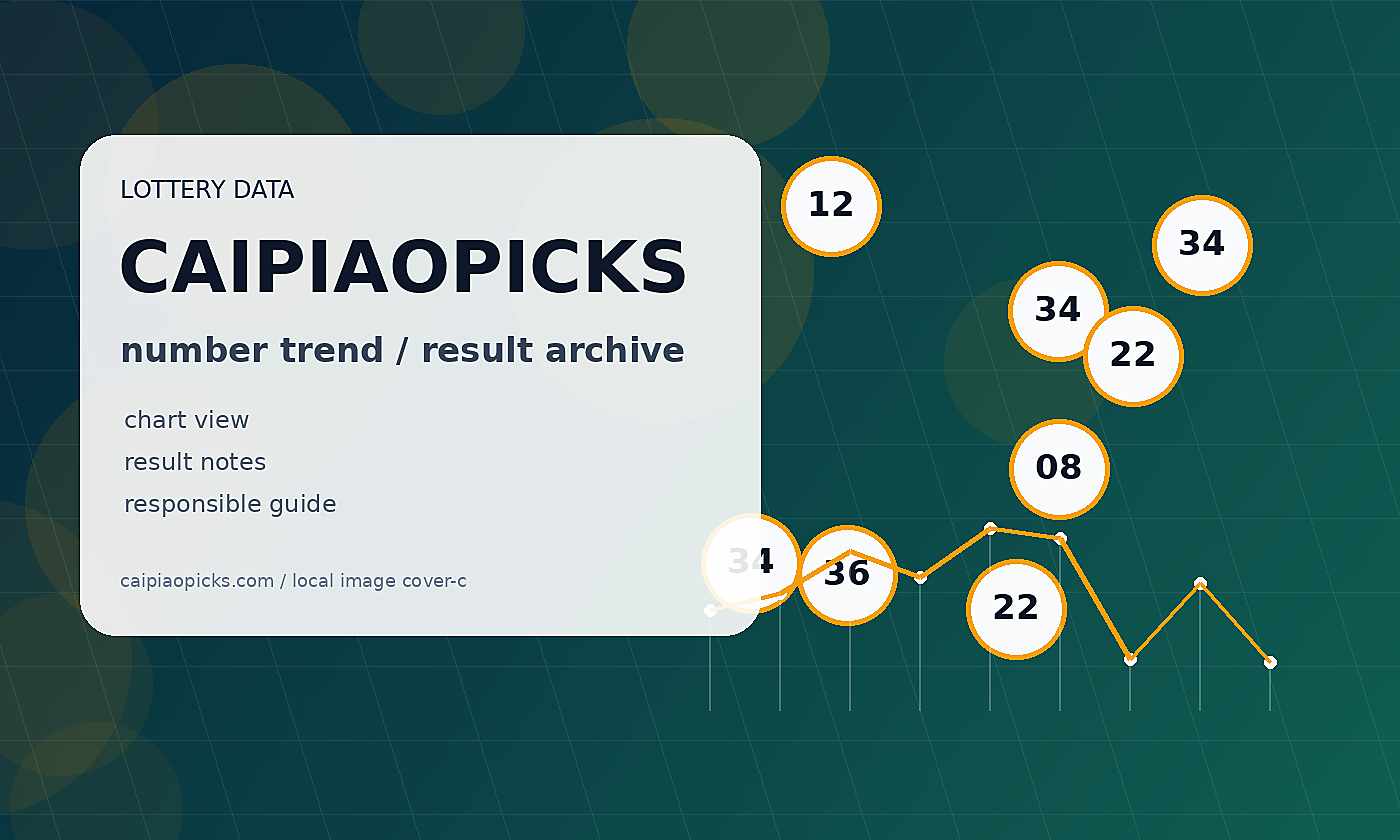 LOTTERY DATA

CAIPIAOPICKS

number trend / result archive

chart view
result notes
responsible guide

caipiaopicks.com / local image cover-c

12

34

34

22

08

34

36

22